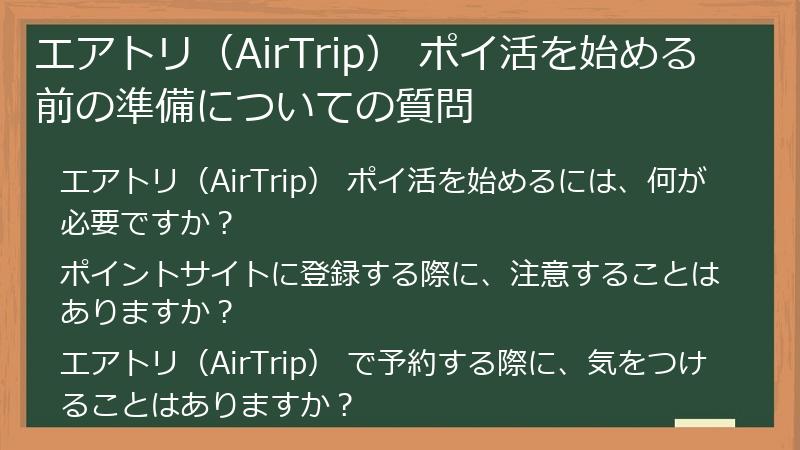 エアトリ（AirTrip） ポイ活を始める前の準備についての質問

エアトリ（AirTrip） ポイ活を始めるには、何が必要ですか？

ポイントサイトに登録する際に、注意することはありますか？

エアトリ（AirTrip） で予約する際に、気をつけることはありますか？